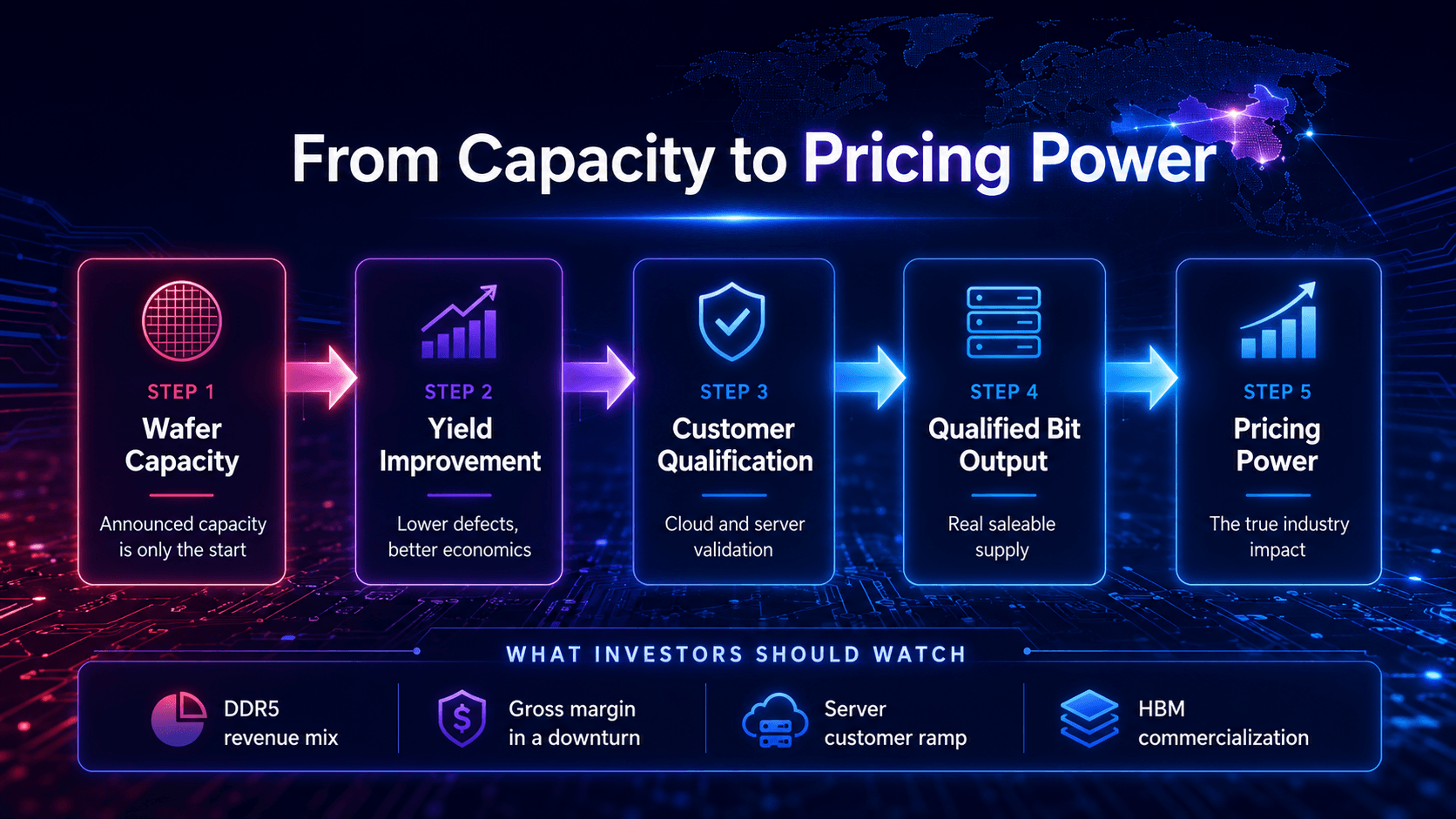 From Capacity to Pricing Power

STEP 1
Wafer Capacity
Announced capacity is only the start

STEP 2
Yield Improvement
Lower defects, better economics

STEP 3
Customer Qualification
Cloud and server validation

STEP 4
Qualified Bit Output
Real saleable supply

STEP 5
Pricing Power
The true industry impact

WHAT INVESTORS SHOULD WATCH

DDR5 revenue mix

Gross margin in a downturn

Server customer ramp

HBM commercialization